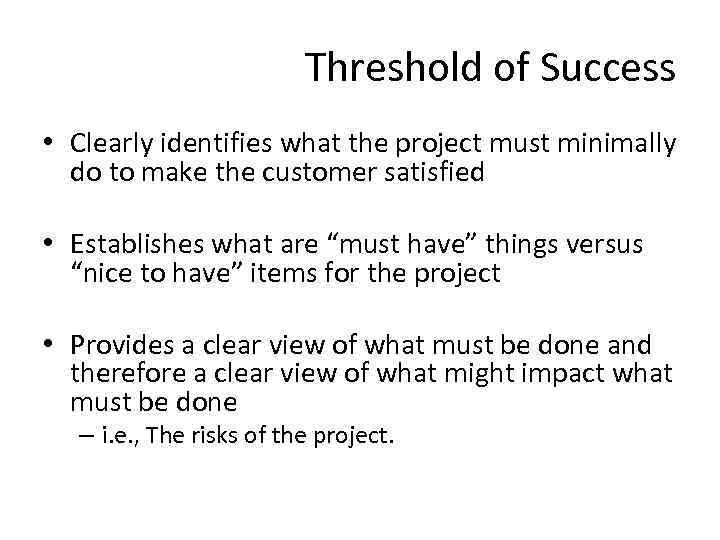 Threshold of Success

• Clearly identifies what the project must minimally do to make the customer satisfied

• Establishes what are “must have” things versus “nice to have” items for the project

• Provides a clear view of what must be done and therefore a clear view of what might impact what must be done
– i.e., The risks of the project.